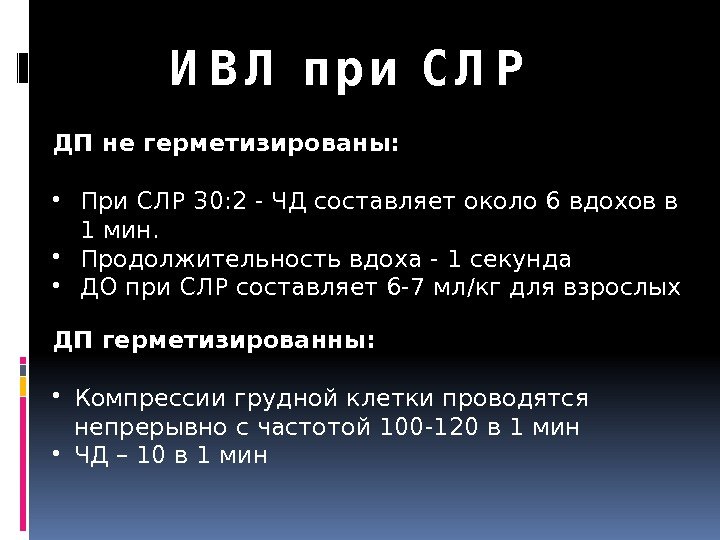 ИВЛ при СЛР

ДП не герметизированы:

• При СЛР 30:2 - ЧД составляет около 6 вдохов в 1 мин.
• Продолжительность вдоха - 1 секунда
• ДО при СЛР составляет 6-7 мл/кг для взрослых

ДП герметизированны:

• Компрессии грудной клетки проводятся непрерывно с частотой 100-120 в 1 мин
• ЧД – 10 в 1 мин